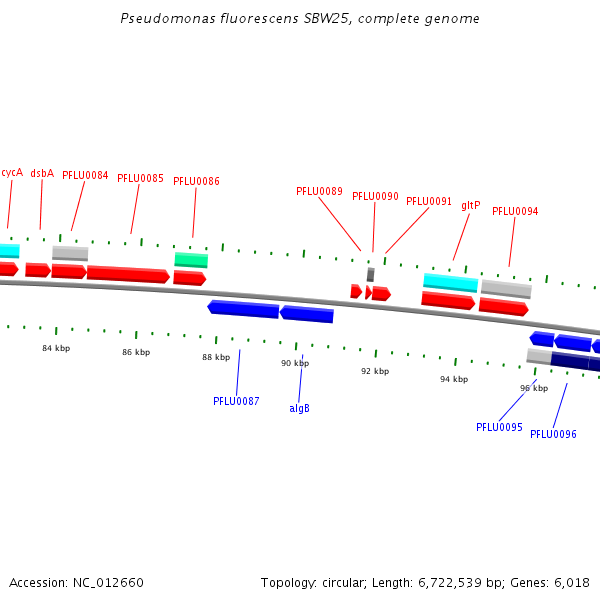 Pseudomonas fluorescens SBW25, complete genome

cycA dsbA PFLU0084 PFLU0085 PFLU0086 PFLU0089 PFLU0090 PFLU0091 gltP PFLU0094

84 kbp 86 kbp 88 kbp 90 kbp 92 kbp 94 kbp 96 kbp

PFLU0087 algB PFLU0095 PFLU0096

Accession: NC_012660

Topology: circular; Length: 6,722,539 bp; Genes: 6,018